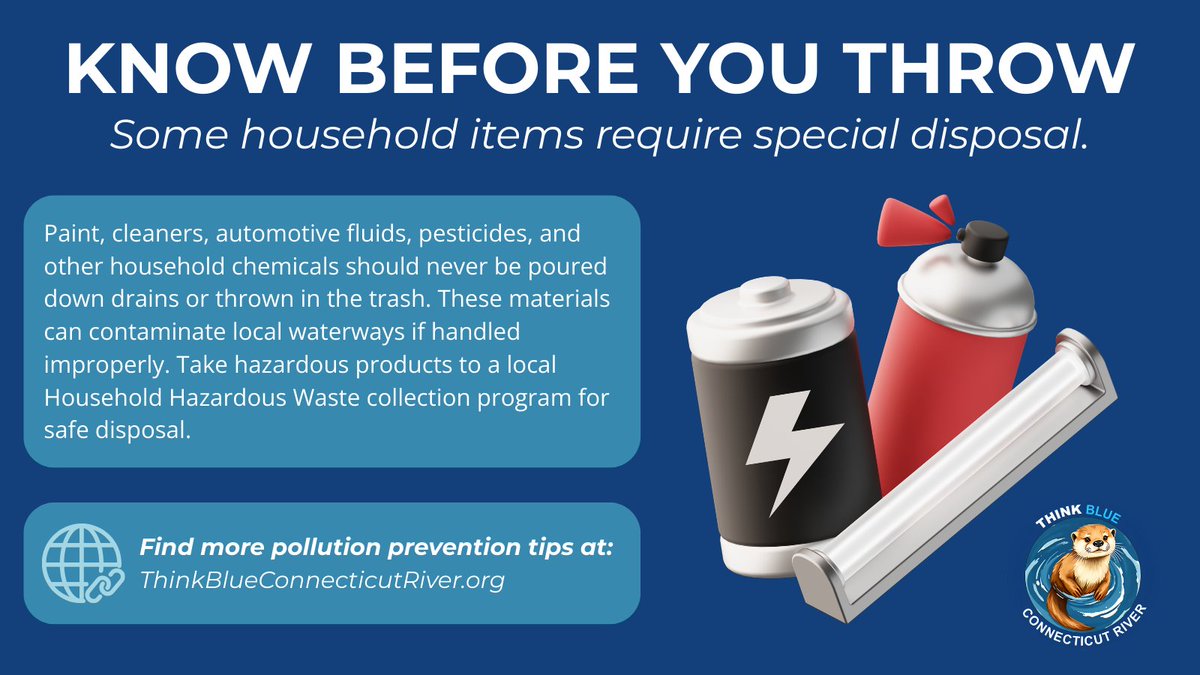 KNOW BEFORE YOU THROW

Some household items require special disposal.

Paint, cleaners, automotive fluids, pesticides, and other household chemicals should never be poured down drains or thrown in the trash. These materials can contaminate local waterways if handled improperly. Take hazardous products to a local Household Hazardous Waste collection program for safe disposal.

Find more pollution prevention tips at:
ThinkBlueConnecticutRiver.org

THINK BLUE
CONNECTICUT RIVER